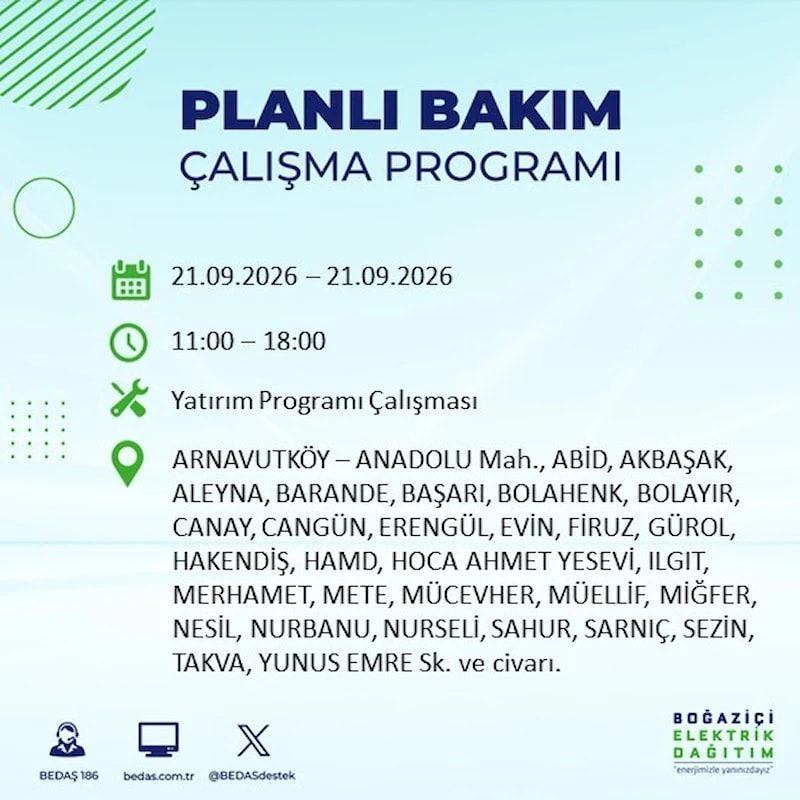 PLANLI BAKIM
ÇALIŞMA PROGRAMI

21.09.2026 – 21.09.2026

11:00 – 18:00

Yatırım Programı Çalışması

ARNAVUTKÖY – ANADOLU Mah., ABİD, AKBAŞAK, ALEYNA, BARANDE, BAŞARI, BOLAHENK, BOLAYIR, CANAY, CANGÜN, ERENGÜL, EVİN, FİRUZ, GÜROL, HAKENDİŞ, HAMD, HOCA AHMET YESEVİ, ILGIT, MERHAMET, METE, MÜCEVHER, MÜELLİF, MİĞFER, NESİL, NURBANU, NURSELİ, SAHUR, SARNIÇ, SEZİN, TAKVA, YUNUS EMRE Sk. ve civarı.

BEDAŞ 186
bedas.com.tr
@BEDASdestek

BOĞAZİÇİ
ELEKTRİK
DAĞITIM
"enerjimizle yanınızdayız"